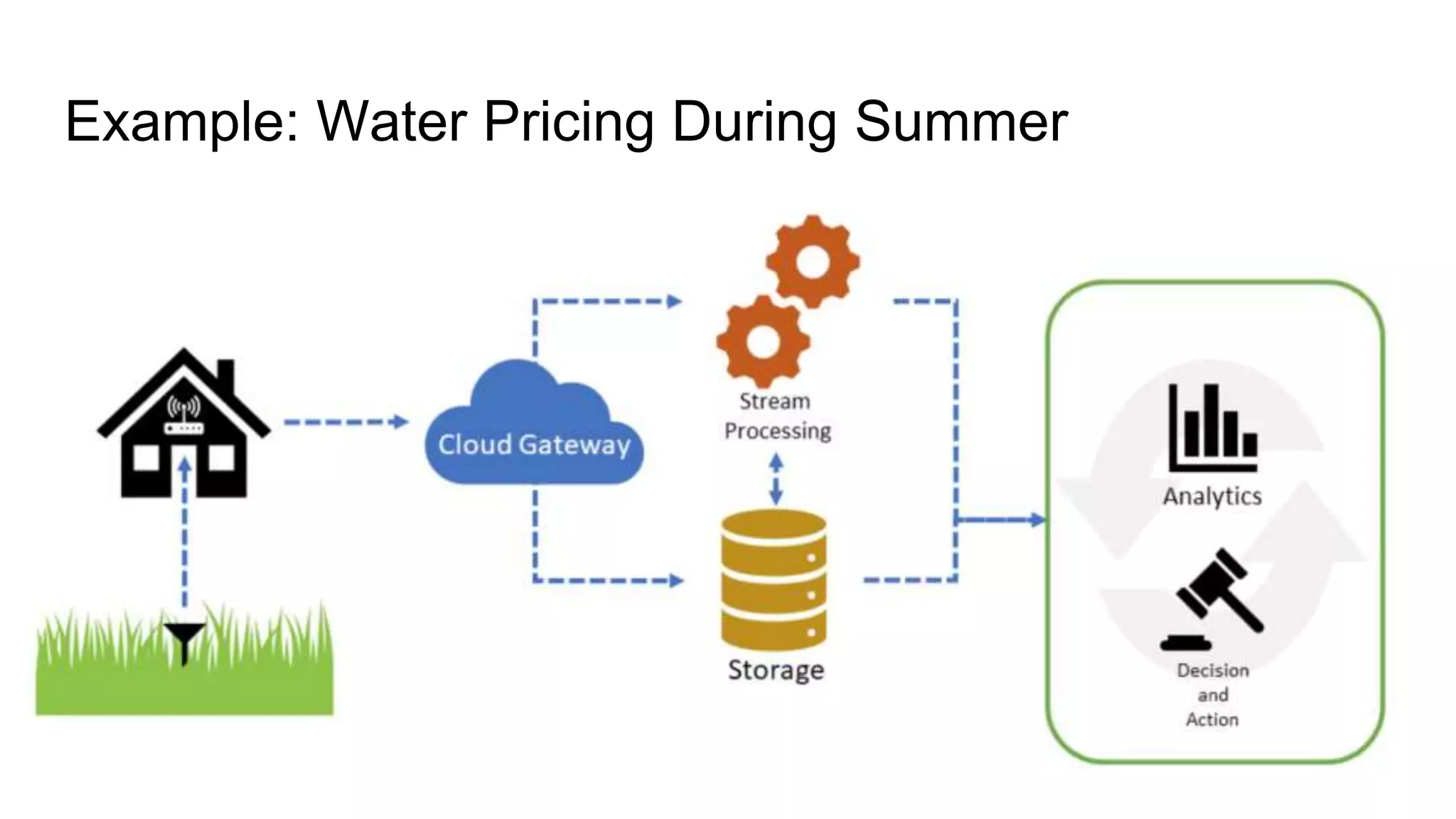 Example: Water Pricing During Summer

Cloud Gateway

Stream Processing

Storage

Analytics

Decision and Action